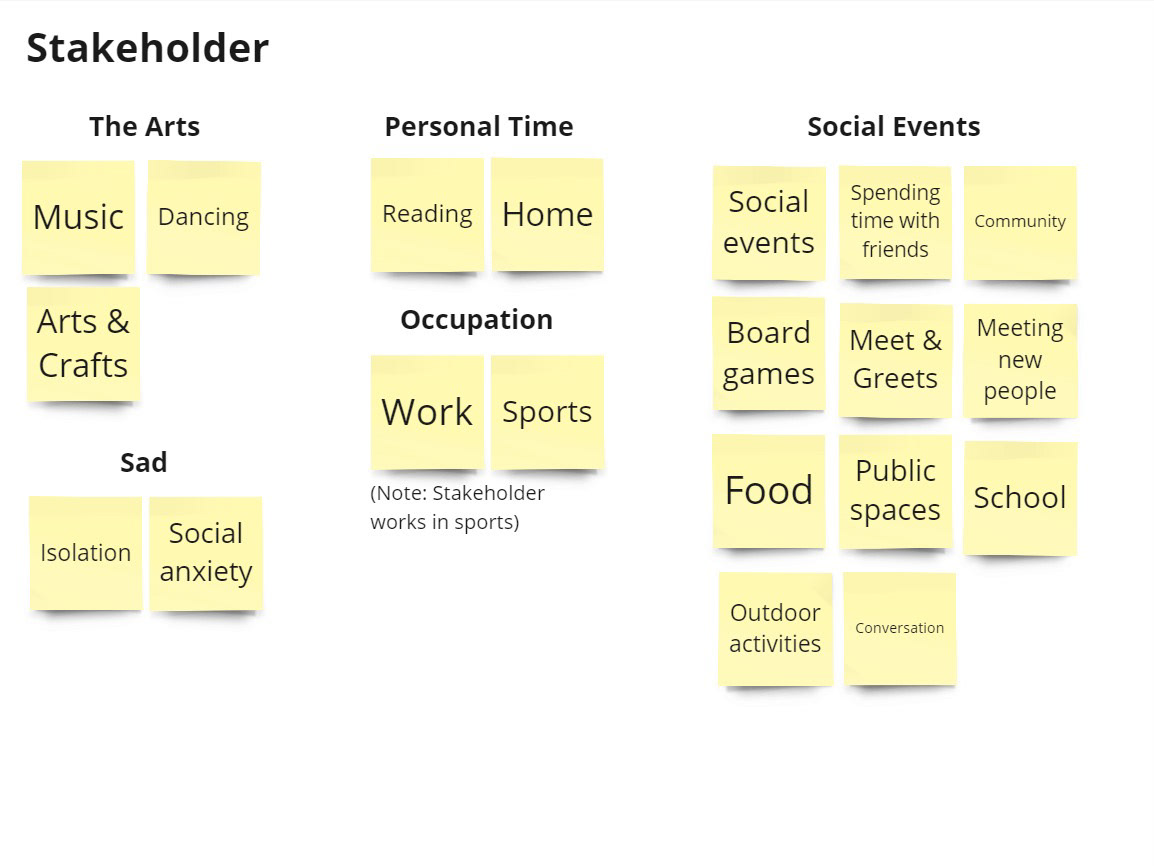 Stakeholder

The Arts

Music

Dancing

Arts & Crafts

Sad

Isolation

Social anxiety

Personal Time

Reading

Home

Occupation

Work

Sports

(Note: Stakeholder works in sports)

Social Events

Social events

Spending time with friends

Community

Board games

Meet & Greets

Meeting new people

Food

Public spaces

School

Outdoor activities

Conversation